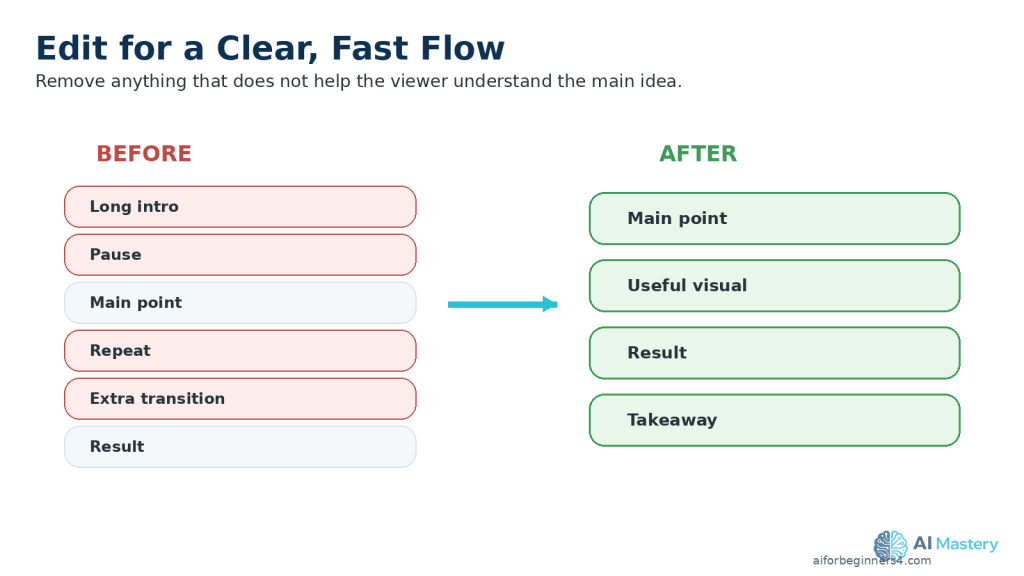 Edit for a Clear, Fast Flow

Remove anything that does not help the viewer understand the main idea.

BEFORE

Long intro

Pause

Main point

Repeat

Extra transition

Result

AFTER

Main point

Useful visual

Result

Takeaway

AI Mastery

aiforbeginners4.com